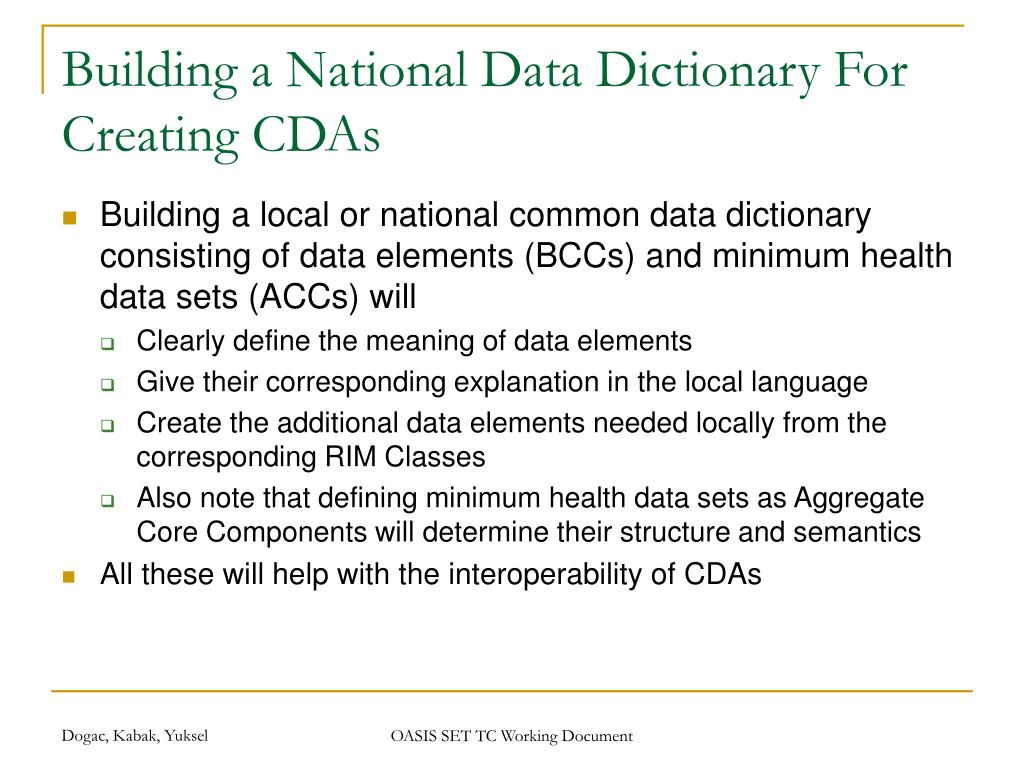 Building a National Data Dictionary For Creating CDAs

Building a local or national common data dictionary consisting of data elements (BCCs) and minimum health data sets (ACCs) will

Clearly define the meaning of data elements

Give their corresponding explanation in the local language

Create the additional data elements needed locally from the corresponding RIM Classes

Also note that defining minimum health data sets as Aggregate Core Components will determine their structure and semantics

All these will help with the interoperability of CDAs

Dogac, Kabak, Yuksel

OASIS SET TC Working Document